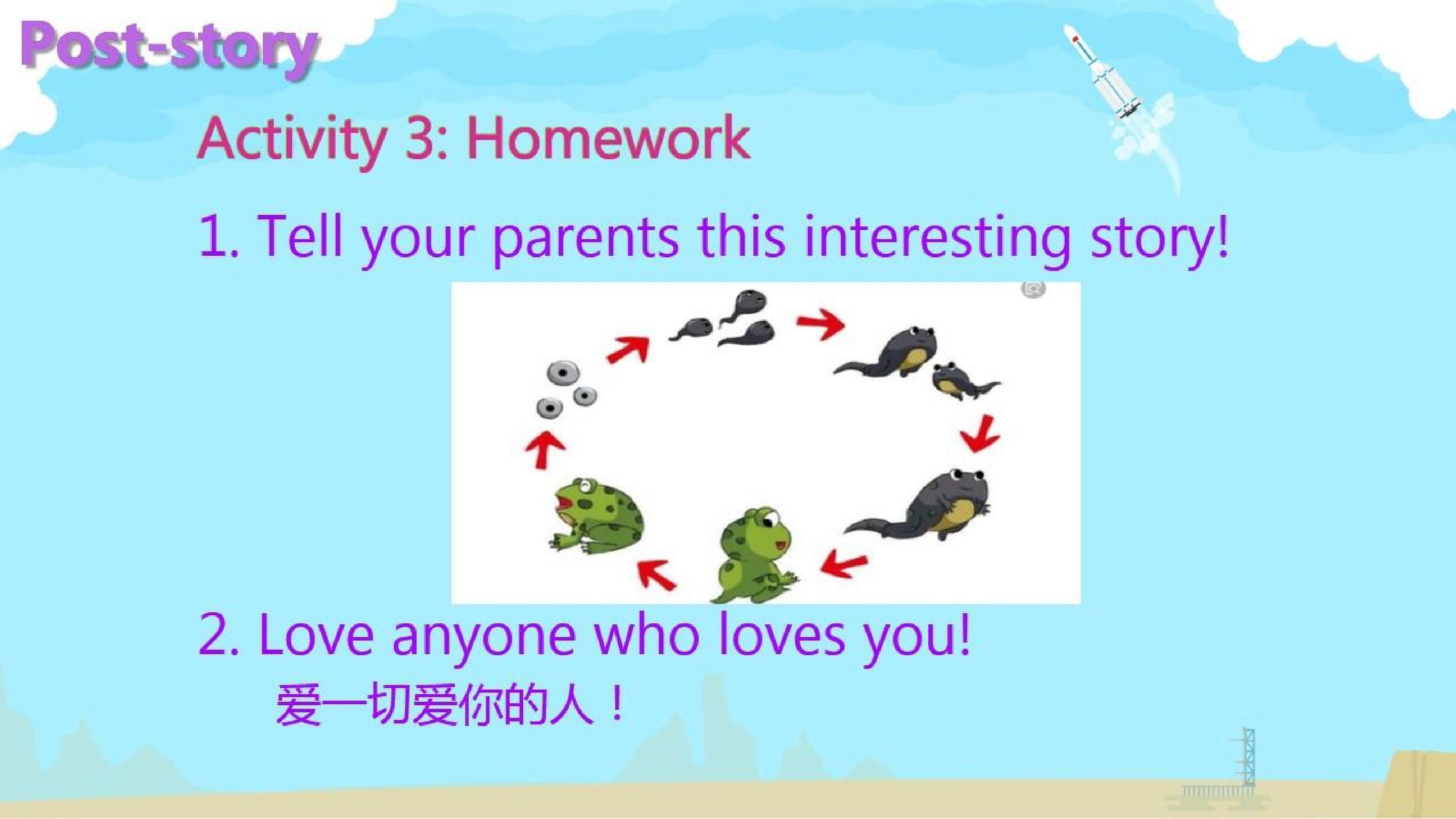 Post-story

Activity 3: Homework

1. Tell your parents this interesting story!

2. Love anyone who loves you!

爱一切爱你的人！